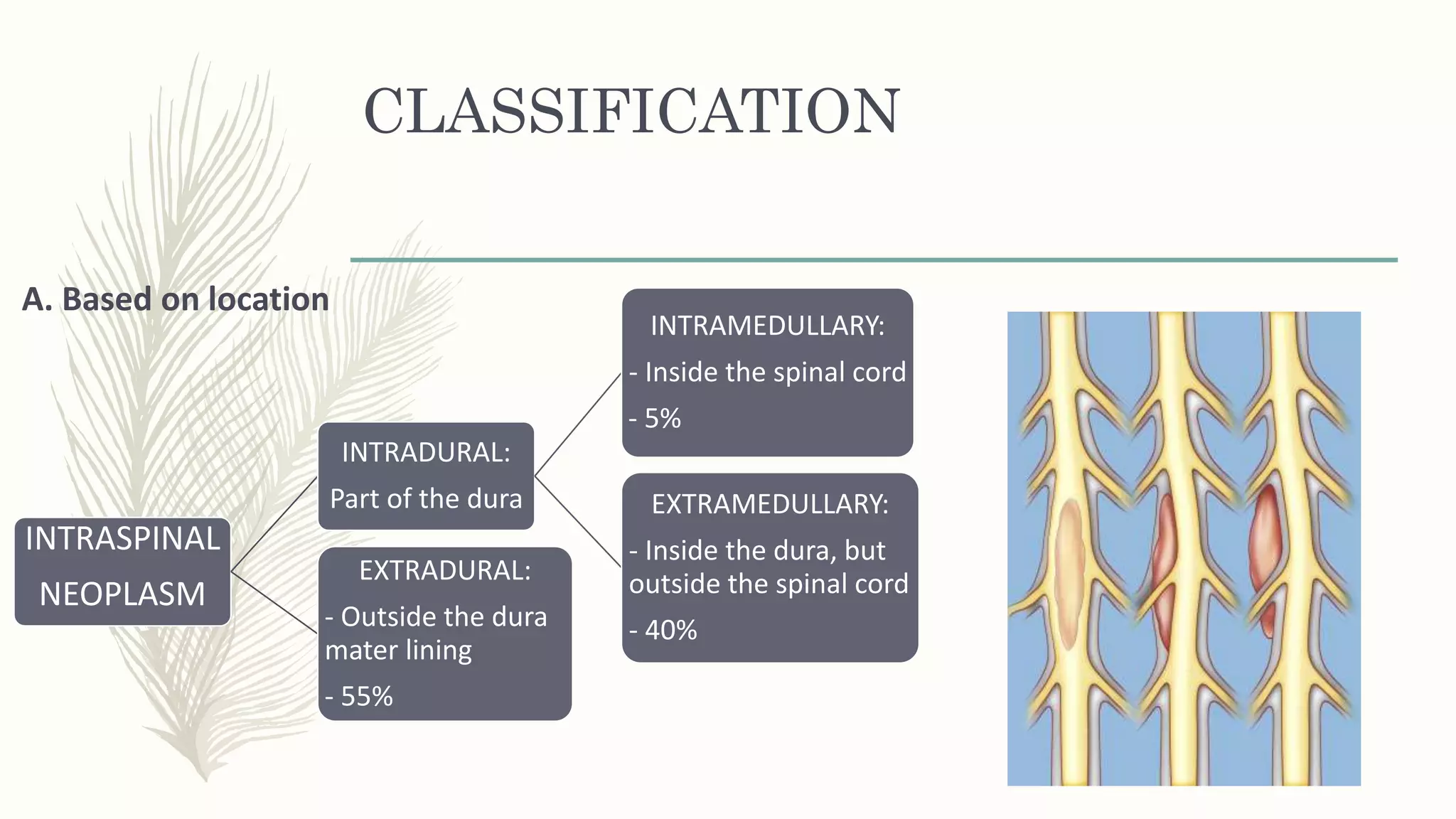 CLASSIFICATION

A. Based on location

INTRASPINAL NEOPLASM

INTRADURAL:
Part of the dura

EXTRADURAL:
- Outside the dura mater lining
- 55%

INTRAMEDULLARY:
- Inside the spinal cord
- 5%

EXTRAMEDULLARY:
- Inside the dura, but outside the spinal cord
- 40%